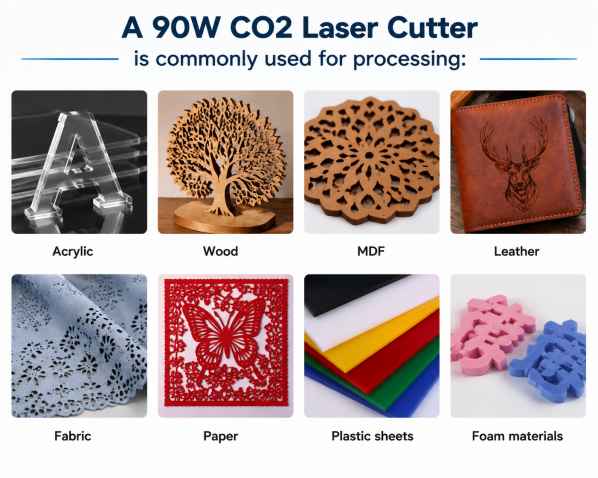 A 90W CO2 Laser Cutter
is commonly used for processing:

Acrylic

Wood

MDF

Leather

Fabric

Paper

Plastic sheets

Foam materials